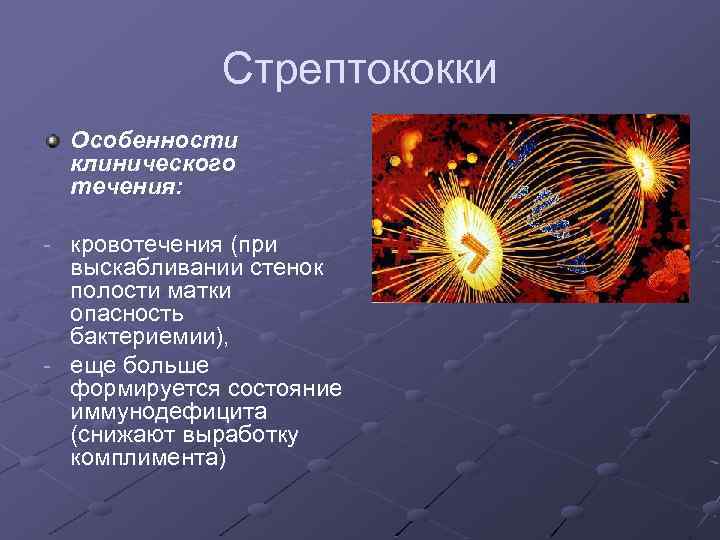 Стрептококки

Особенности клинического течения:

- кровотечения (при выскабливании стенок полости матки опасность бактериемии),
- еще больше формируется состояние иммунодефицита (снижают выработку комплимента)